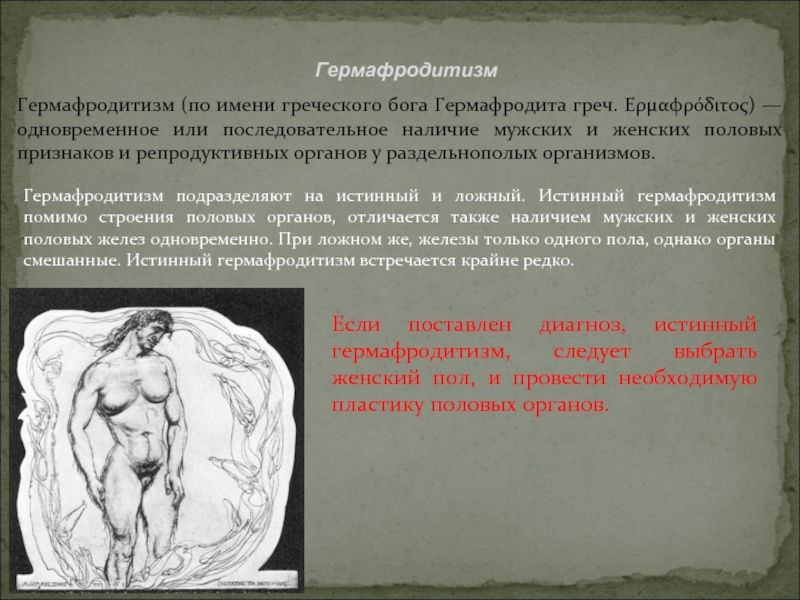 Гермафродитизм

Гермафродитизм (по имени греческого бога Гермафродита греч. Ερμαφρόδιτος) — одновременное или последовательное наличие мужских и женских половых признаков и репродуктивных органов у раздельнополых организмов.

Гермафродитизм подразделяют на истинный и ложный. Истинный гермафродитизм помимо строения половых органов, отличается также наличием мужских и женских половых желез одновременно. При ложном же, железы только одного пола, однако органы смешанные. Истинный гермафродитизм встречается крайне редко.

Если поставлен диагноз, истинный гермафродитизм, следует выбрать женский пол, и провести необходимую пластику половых органов.